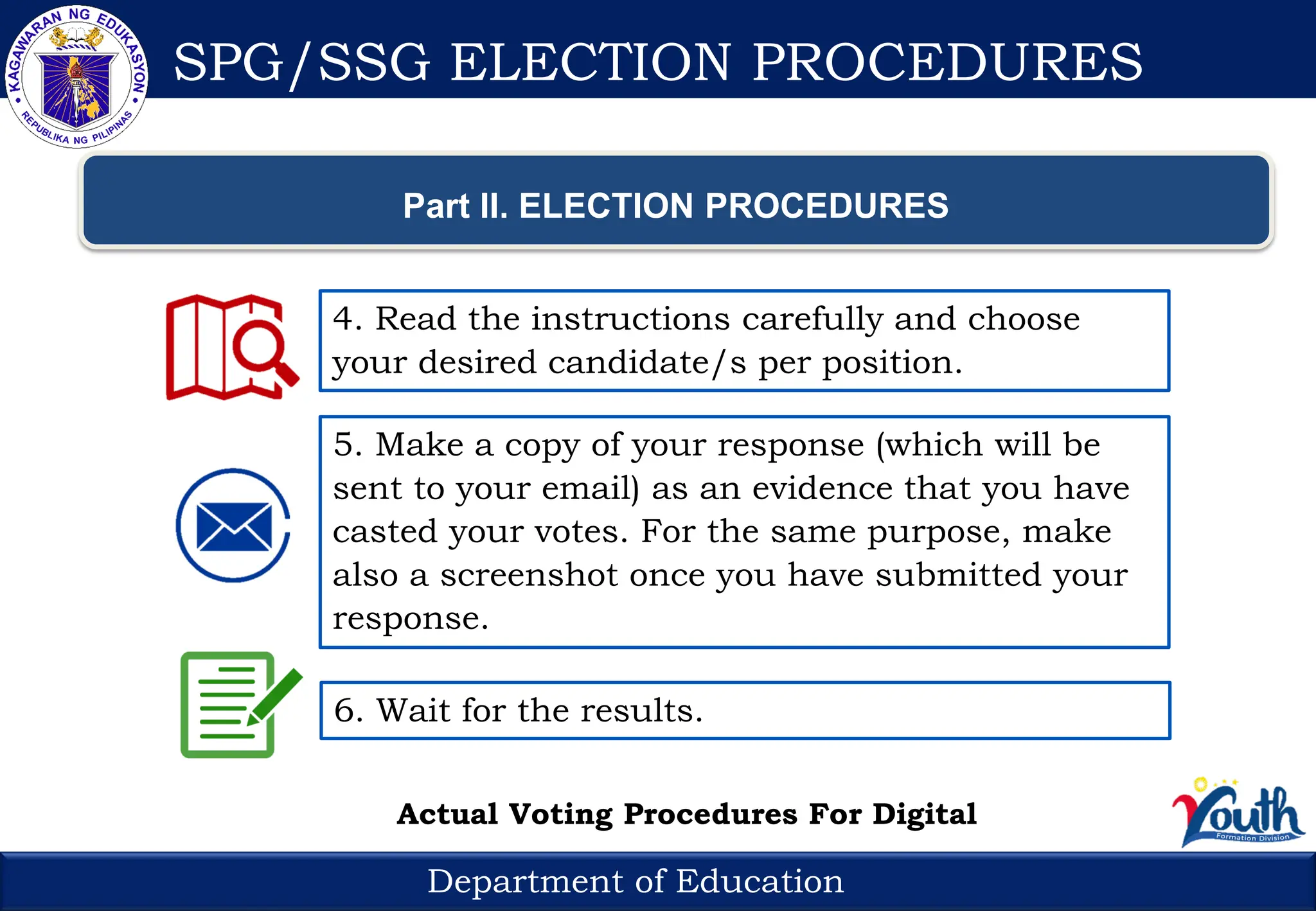 KAGAWARAN NG EDUKASYON
REPUBLIKA NG PILIPINAS

SPG/SSG ELECTION PROCEDURES

Part II. ELECTION PROCEDURES

4. Read the instructions carefully and choose your desired candidate/s per position.

5. Make a copy of your response (which will be sent to your email) as an evidence that you have casted your votes. For the same purpose, make also a screenshot once you have submitted your response.

6. Wait for the results.

Actual Voting Procedures For Digital

Youth
Formation Division

Department of Education